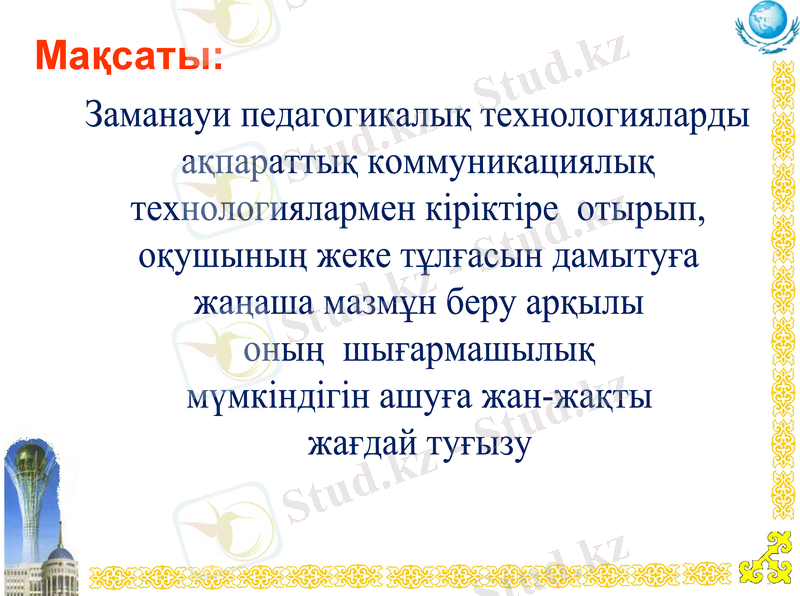 Мақсаты:

Заманауи педагогикалық технологияларды ақпараттық коммуникациялық технологиялармен кіріктіре отырып, оқушының жеке тұлғасын дамытуға жаңаша мазмұн беру арқылы оның шығармашылық мүмкіндігін ашуға жан-жақты жағдай туғызу

Stud.kz